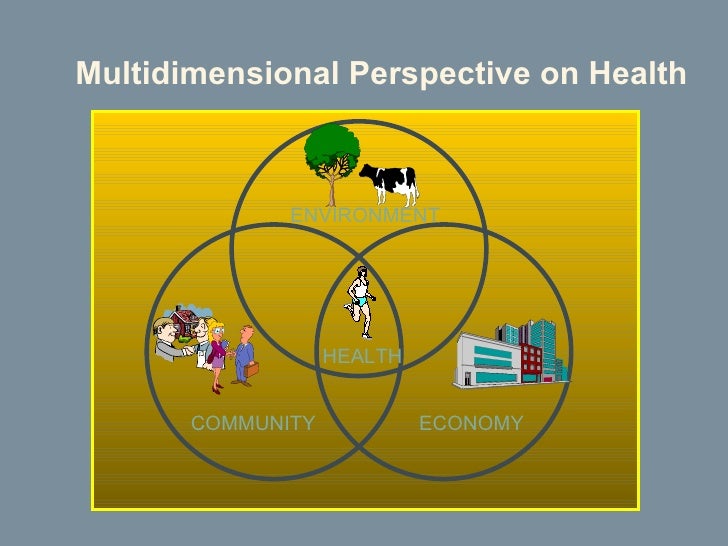 Multidimensional Perspective on Health

ENVIRONMENT

HEALTH

COMMUNITY

ECONOMY